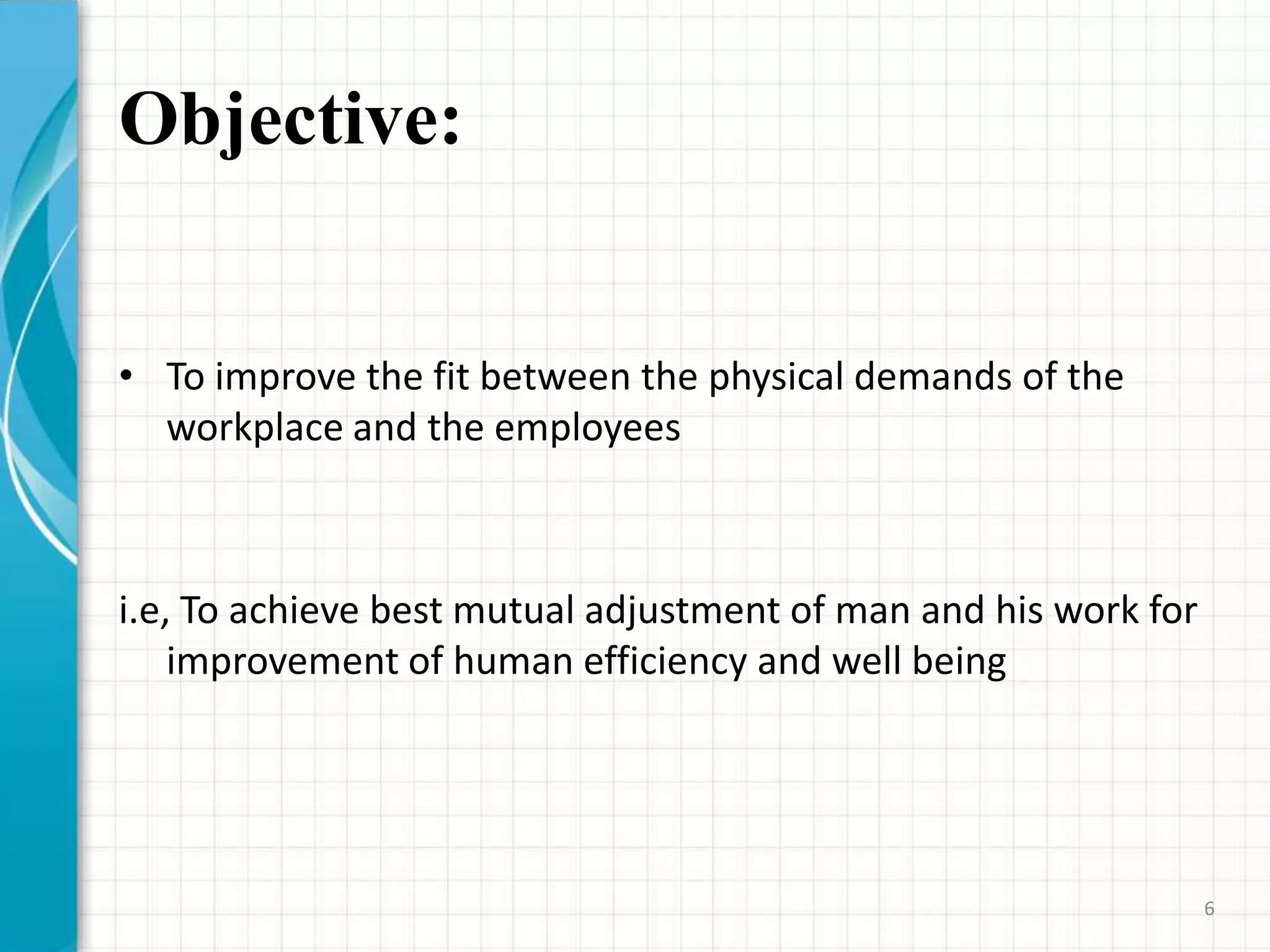 Objective:

• To improve the fit between the physical demands of the workplace and the employees

i.e, To achieve best mutual adjustment of man and his work for improvement of human efficiency and well being

6